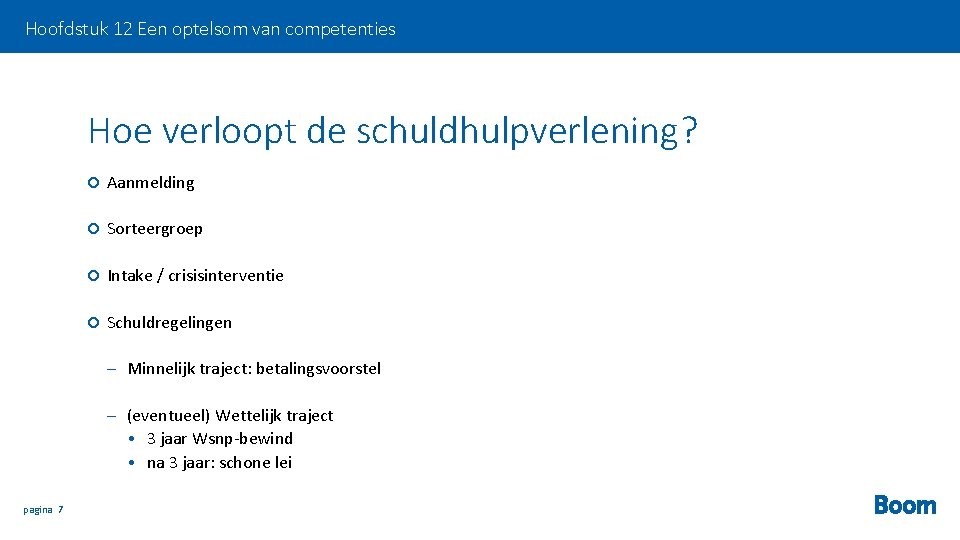 Hoofdstuk 12 Een optelsom van competenties

Hoe verloopt de schuldhulpverlening?

Aanmelding

Sorteergroep

Intake / crisisinterventie

Schuldregelingen

– Minnelijk traject: betalingsvoorstel

– (eventueel) Wettelijk traject
• 3 jaar Wsnp-bewind
• na 3 jaar: schone lei

pagina 7

Boom